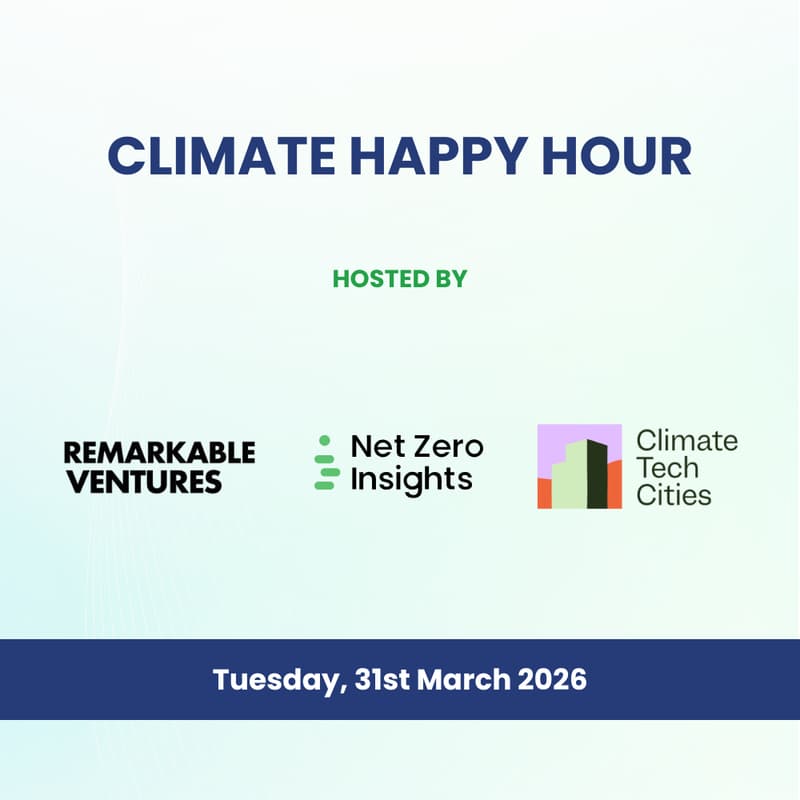 CLIMATE HAPPY HOUR

HOSTED BY

REMARKABLE VENTURES

Net Zero Insights

Climate Tech Cities

Tuesday, 31st March 2026